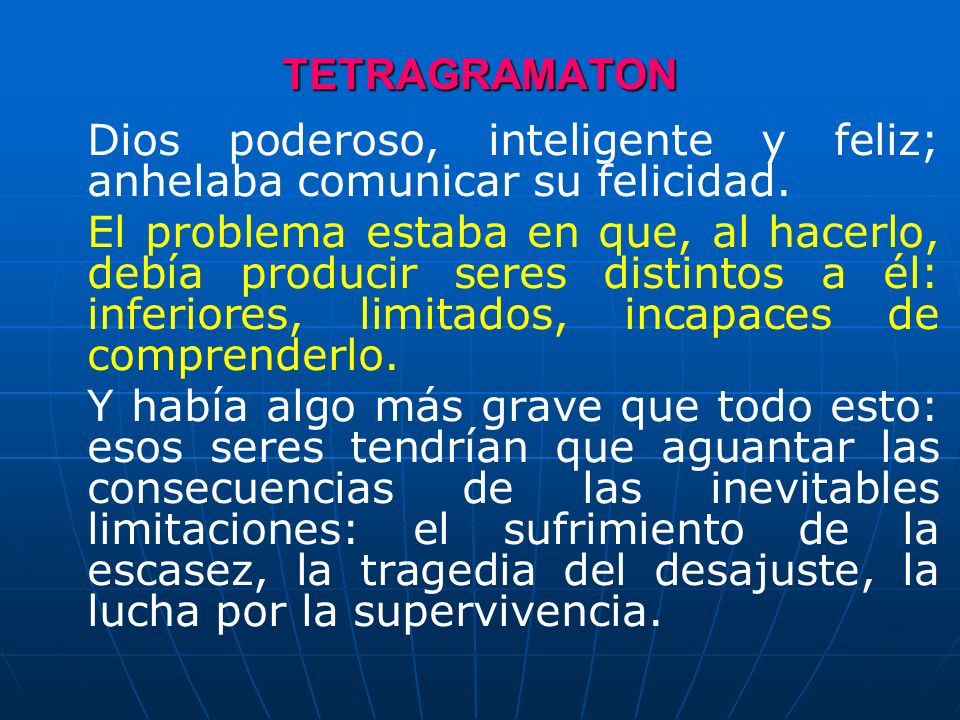 TETRAGRAMATON

Dios poderoso, inteligente y feliz; anhelaba comunicar su felicidad.

El problema estaba en que, al hacerlo, debía producir seres distintos a él: inferiores, limitados, incapaces de comprenderlo.

Y había algo más grave que todo esto: esos seres tendrían que aguantar las consecuencias de las inevitables limitaciones: el sufrimiento de la escasez, la tragedia del desajuste, la lucha por la supervivencia.